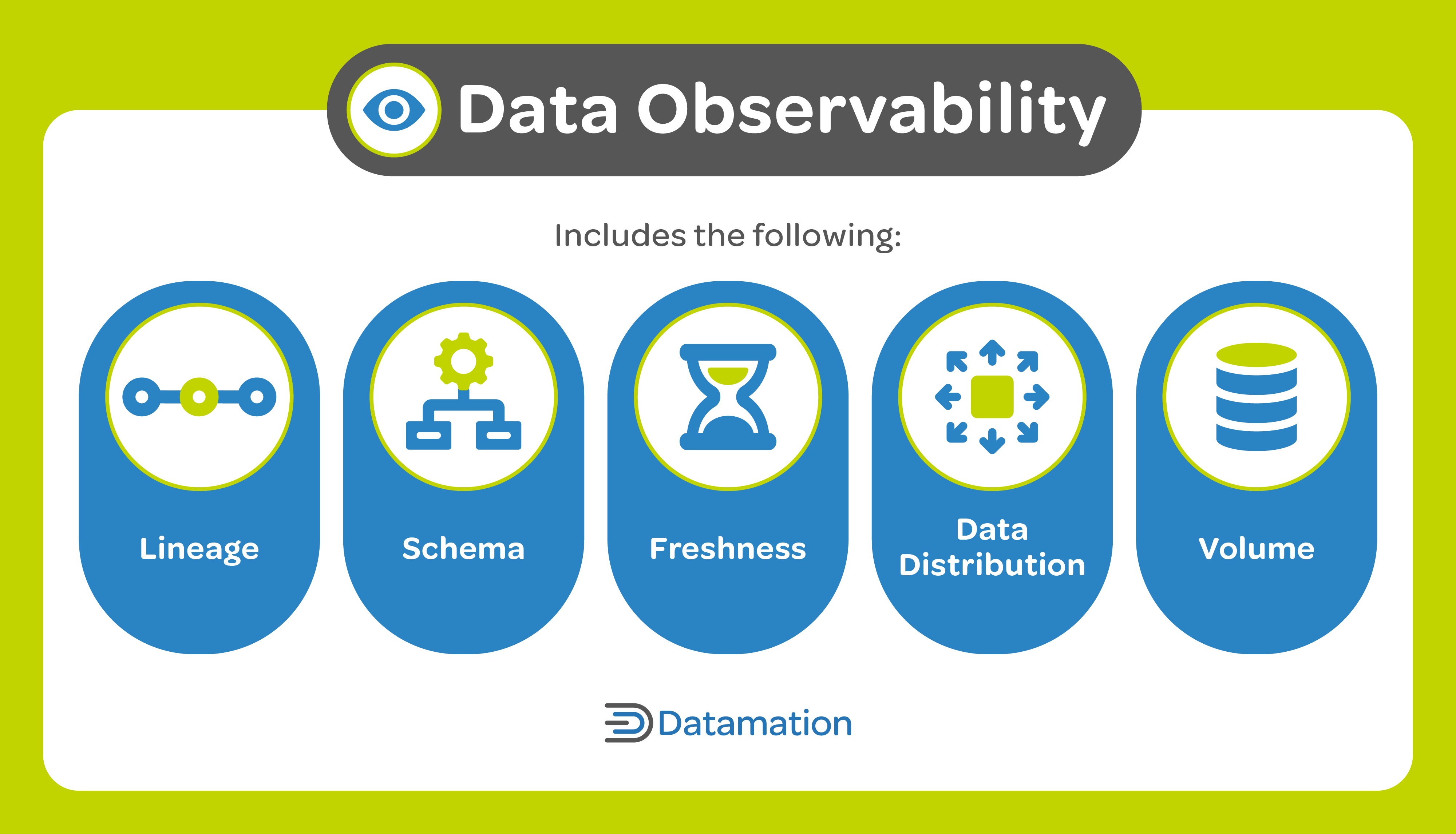 Data Observability

Includes the following:

Lineage

Schema

Freshness

Data Distribution

Volume

Datamation